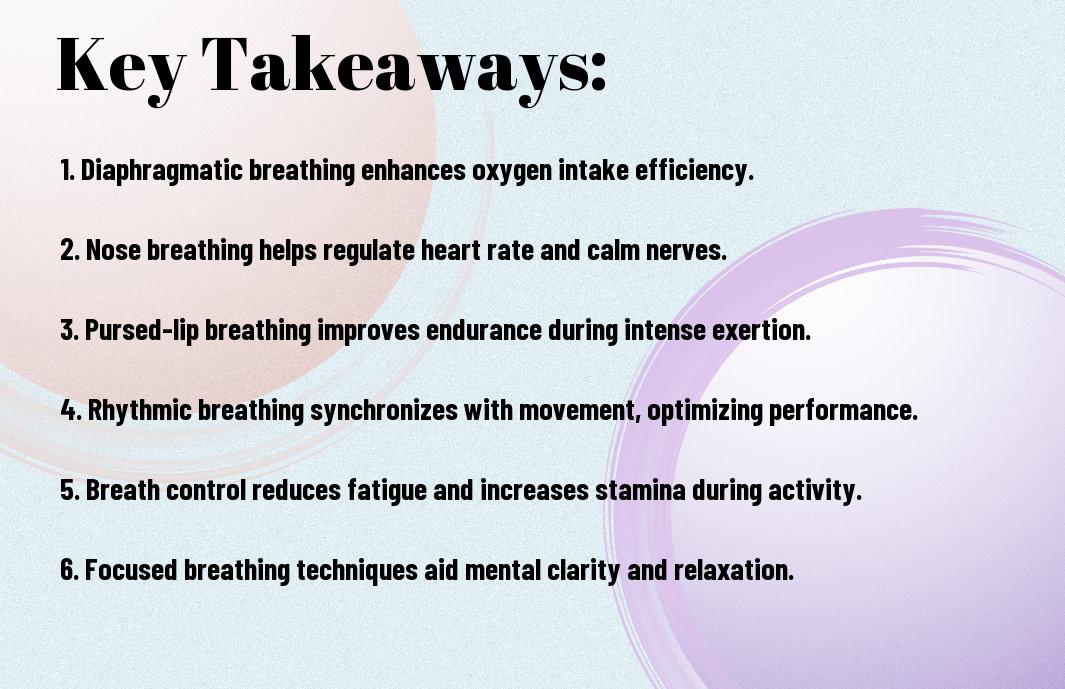 Key Takeaways:

1. Diaphragmatic breathing enhances oxygen intake efficiency.

2. Nose breathing helps regulate heart rate and calm nerves.

3. Pursed-lip breathing improves endurance during intense exertion.

4. Rhythmic breathing synchronizes with movement, optimizing performance.

5. Breath control reduces fatigue and increases stamina during activity.

6. Focused breathing techniques aid mental clarity and relaxation.